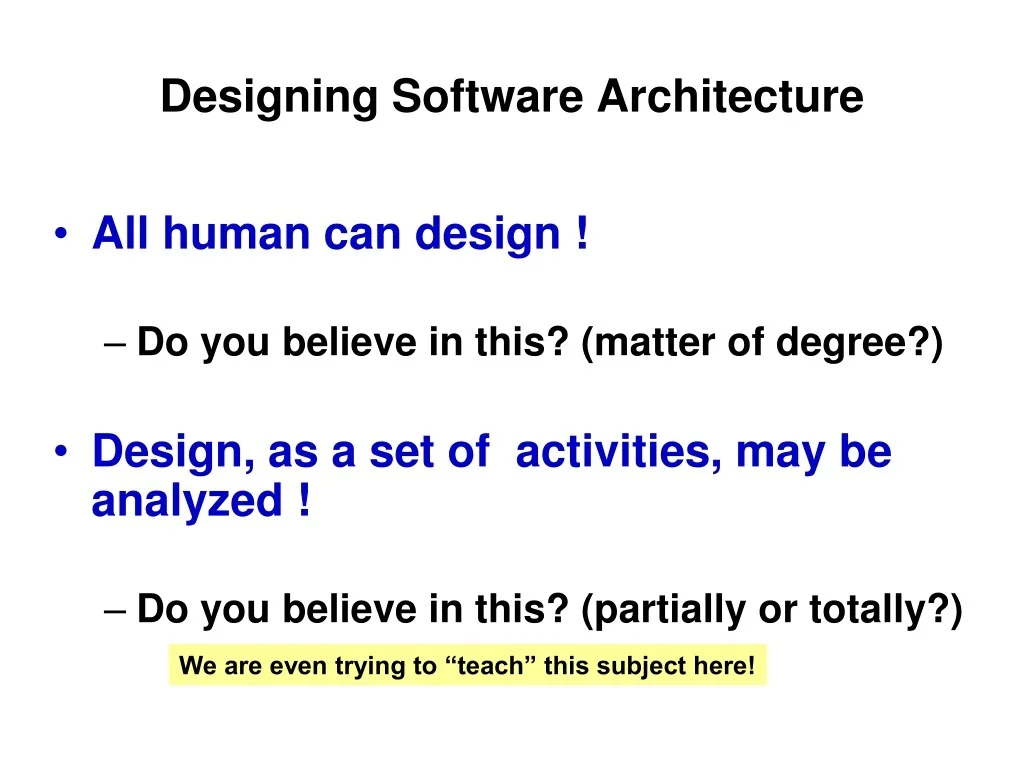 Designing Software Architecture

• All human can design !

– Do you believe in this? (matter of degree?)

• Design, as a set of activities, may be analyzed !

– Do you believe in this? (partially or totally?)

We are even trying to “teach” this subject here!